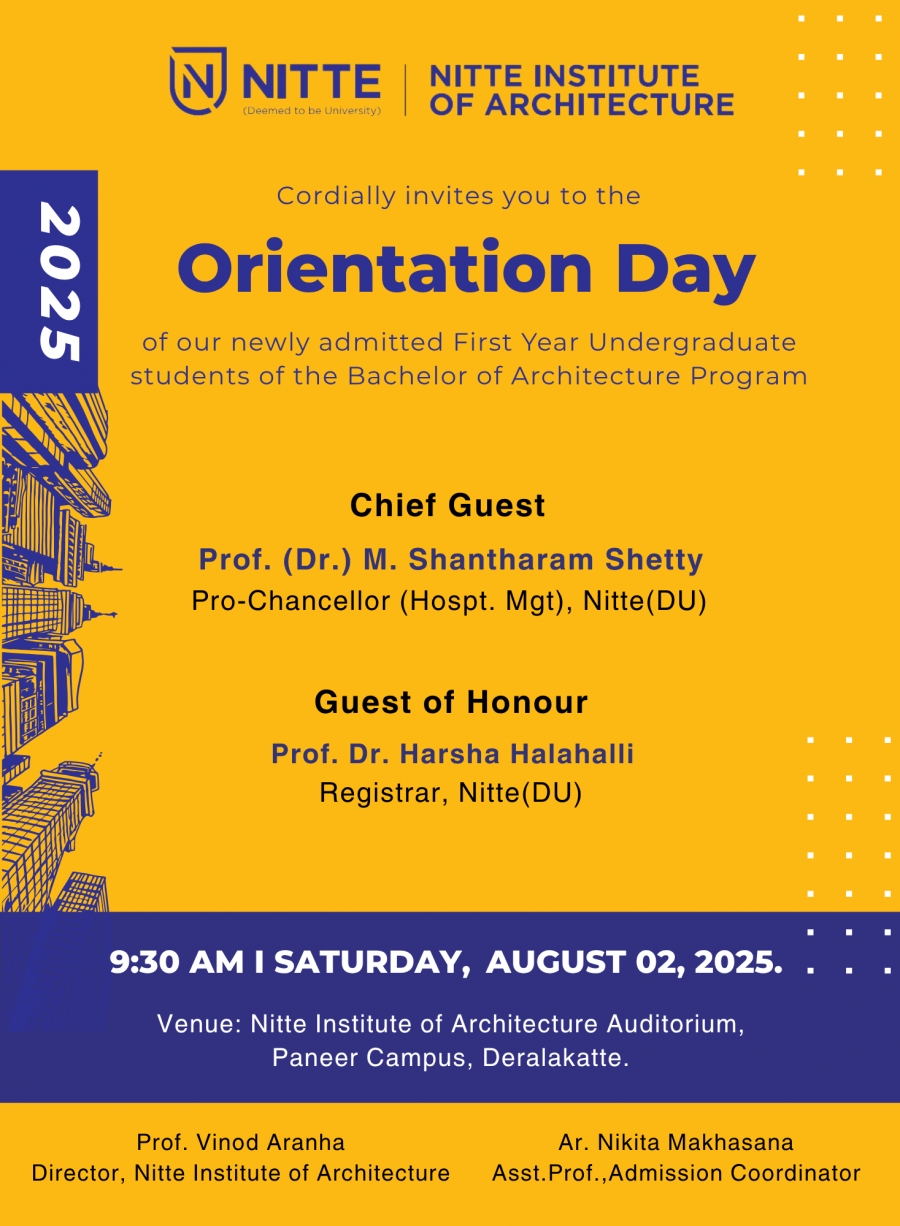 NITTE
(Deemed to be University)
NITTE INSTITUTE OF ARCHITECTURE

2025

Cordially invites you to the

Orientation Day

of our newly admitted First Year Undergraduate students of the Bachelor of Architecture Program

Chief Guest

Prof. (Dr.) M. Shantharam Shetty
Pro-Chancellor (Hospt. Mgt), Nitte(DU)

Guest of Honour

Prof. Dr. Harsha Halahalli
Registrar, Nitte(DU)

9:30 AM I SATURDAY, AUGUST 02, 2025.

Venue: Nitte Institute of Architecture Auditorium, Paneer Campus, Deralakatte.

Prof. Vinod Aranha
Director, Nitte Institute of Architecture

Ar. Nikita Makhasana
Asst.Prof.,Admission Coordinator